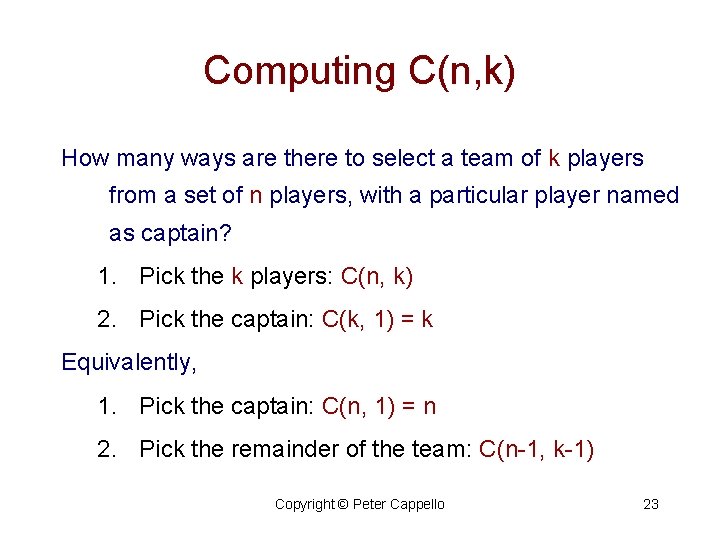 Computing C(n,k)

How many ways are there to select a team of k players from a set of n players, with a particular player named as captain?

1. Pick the k players: C(n, k)
2. Pick the captain: C(k, 1) = k

Equivalently,

1. Pick the captain: C(n, 1) = n
2. Pick the remainder of the team: C(n-1, k-1)

Copyright © Peter Cappello

23